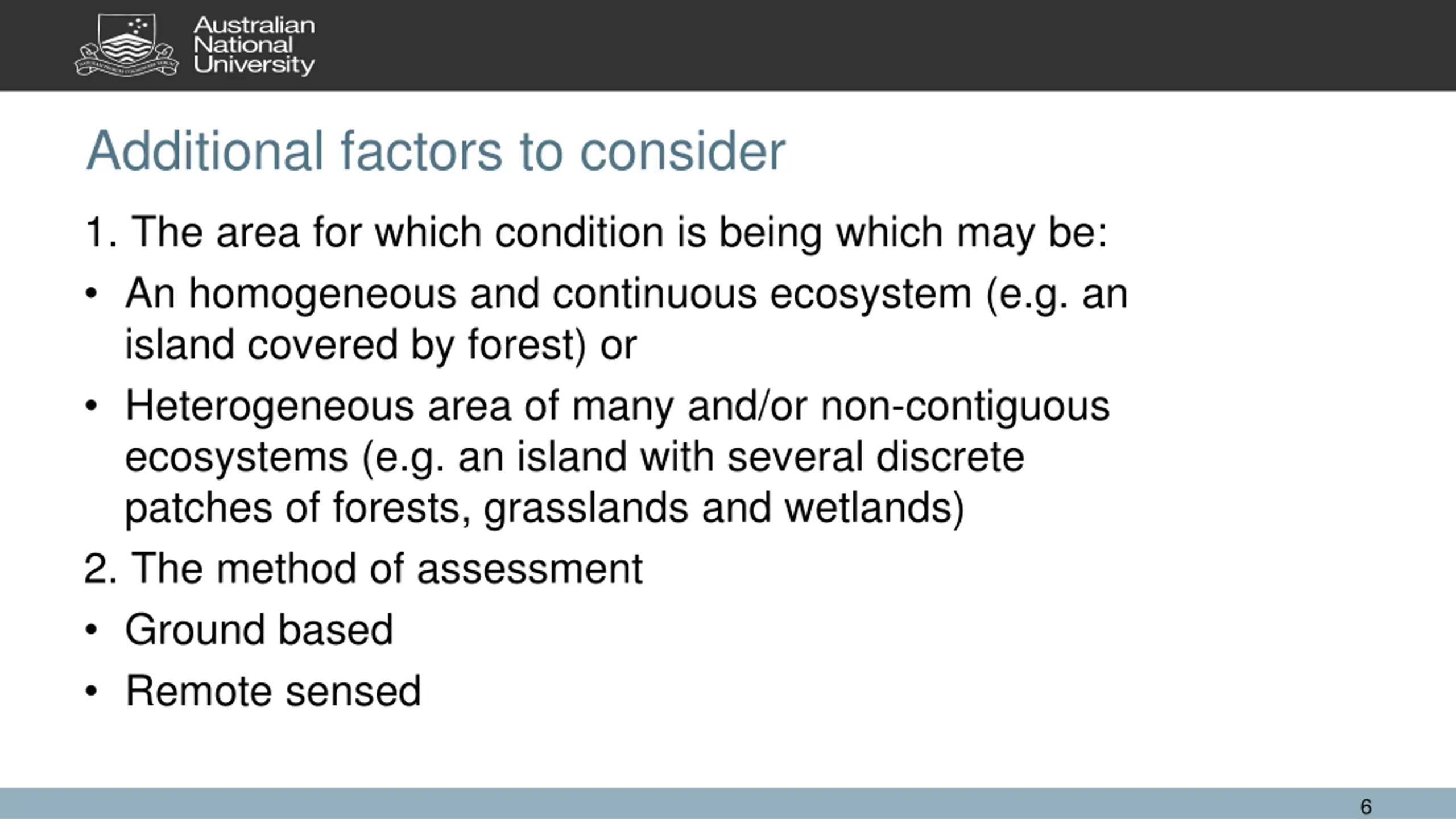 Australian National University

Additional factors to consider

1. The area for which condition is being which may be:

• An homogeneous and continuous ecosystem (e.g. an island covered by forest) or

• Heterogeneous area of many and/or non-contiguous ecosystems (e.g. an island with several discrete patches of forests, grasslands and wetlands)

2. The method of assessment

• Ground based

• Remote sensed

6